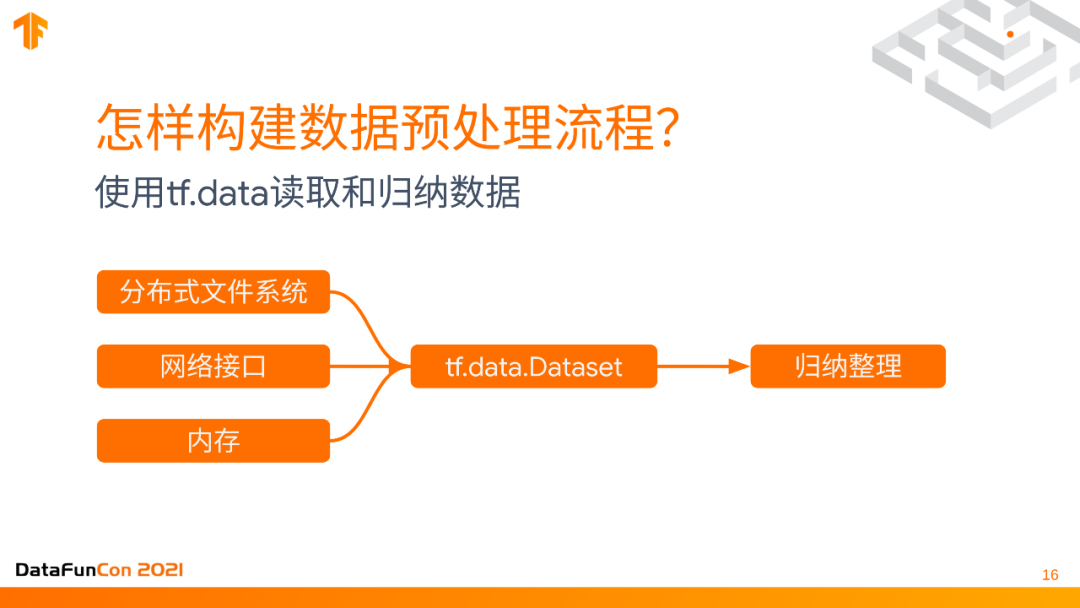 怎样构建数据预处理流程?

使用tf.data读取和归纳数据

分布式文件系统

网络接口

内存

tf.data.Dataset

归纳整理

DataFunCon 2021

16